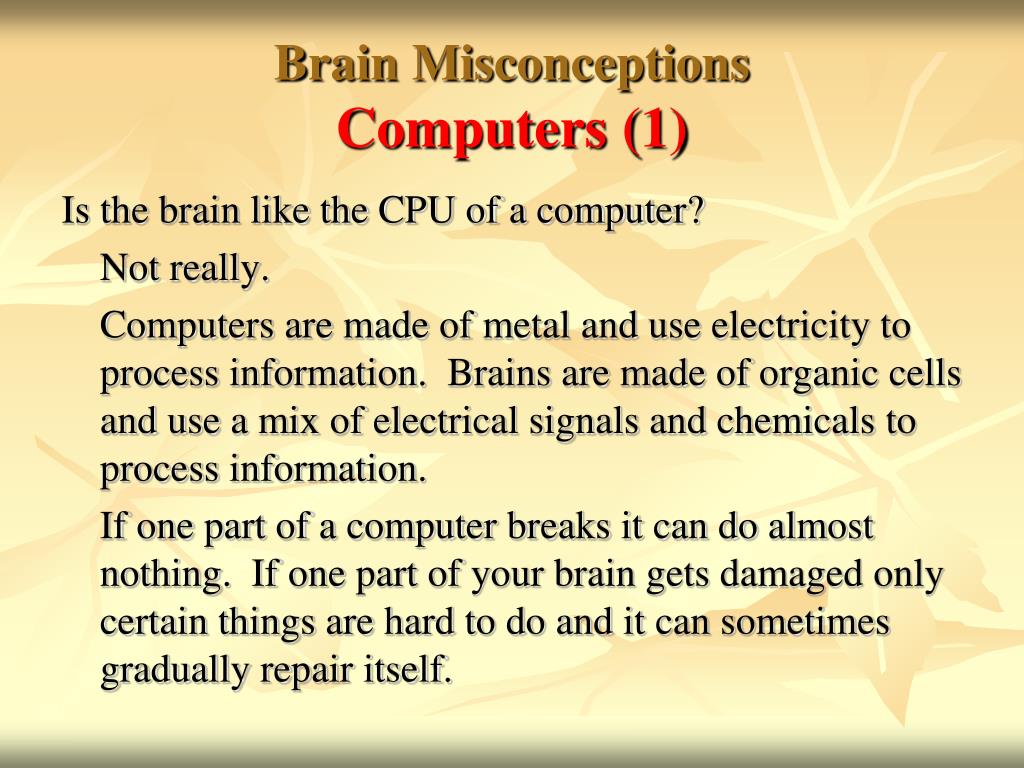 Brain Misconceptions
Computers (1)

Is the brain like the CPU of a computer?

Not really.

Computers are made of metal and use electricity to process information. Brains are made of organic cells and use a mix of electrical signals and chemicals to process information.

If one part of a computer breaks it can do almost nothing. If one part of your brain gets damaged only certain things are hard to do and it can sometimes gradually repair itself.